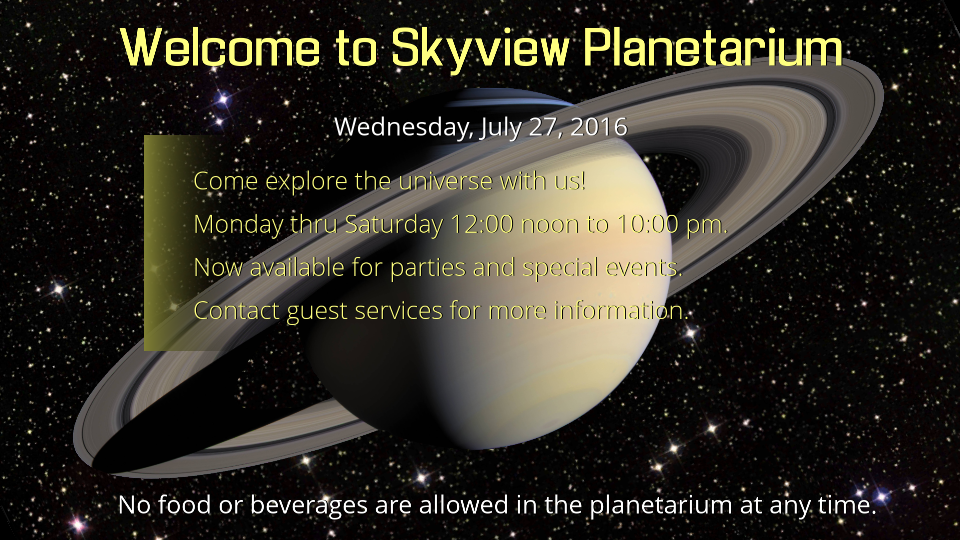 Welcome to Skyview Planetarium

Wednesday, July 27, 2016

Come explore the universe with us!

Monday thru Saturday 12:00 noon to 10:00 pm.

Now available for parties and special events.

Contact guest services for more information.

No food or beverages are allowed in the planetarium at any time.